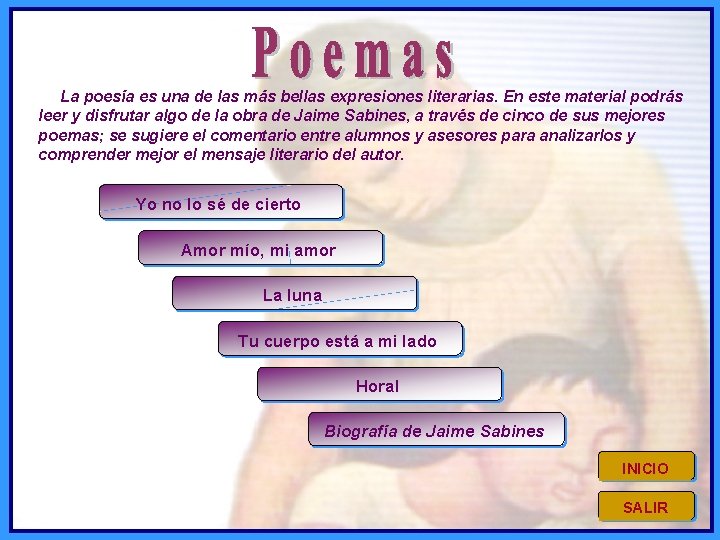 Poemas

La poesía es una de las más bellas expresiones literarias. En este material podrás leer y disfrutar algo de la obra de Jaime Sabines, a través de cinco de sus mejores poemas; se sugiere el comentario entre alumnos y asesores para analizarlos y comprender mejor el mensaje literario del autor.

Yo no lo sé de cierto

Amor mío, mi amor

La luna

Tu cuerpo está a mi lado

Horal

Biografía de Jaime Sabines

INICIO

SALIR